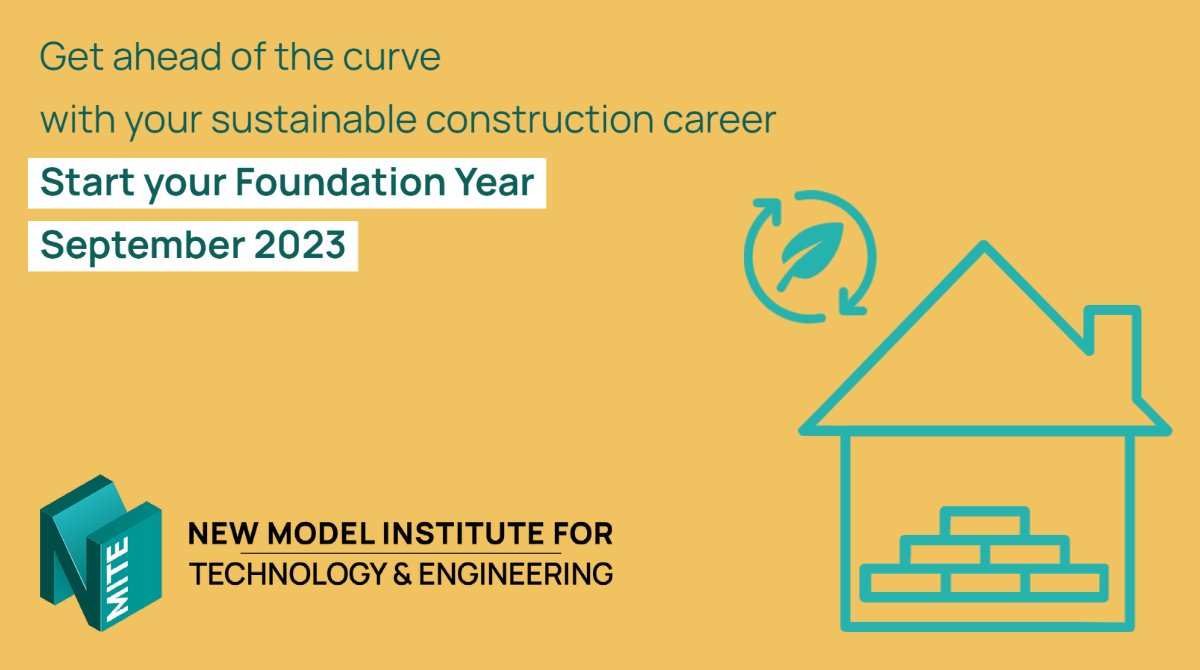 Get ahead of the curve
with your sustainable construction career

Start your Foundation Year
September 2023

NMITE

NEW MODEL INSTITUTE FOR
TECHNOLOGY & ENGINEERING